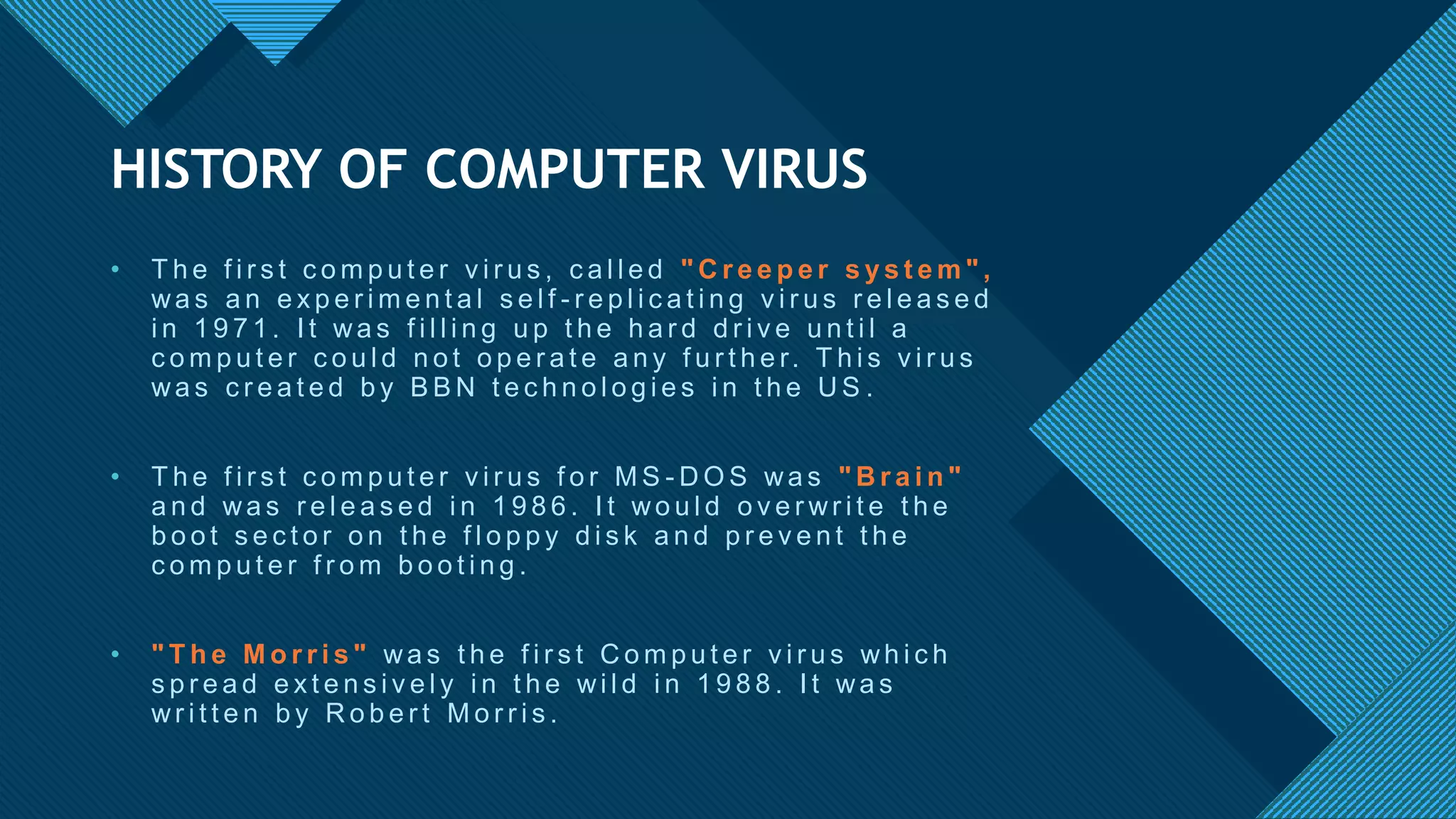 HISTORY OF COMPUTER VIRUS

• The first computer virus, called "Creeper system", was an experimental self-replicating virus released in 1971. It was filling up the hard drive until a computer could not operate any further. This virus was created by BBN technologies in the US.

• The first computer virus for MS-DOS was "Brain" and was released in 1986. It would overwrite the boot sector on the floppy disk and prevent the computer from booting.

• "The Morris" was the first Computer virus which spread extensively in the wild in 1988. It was written by Robert Morris.